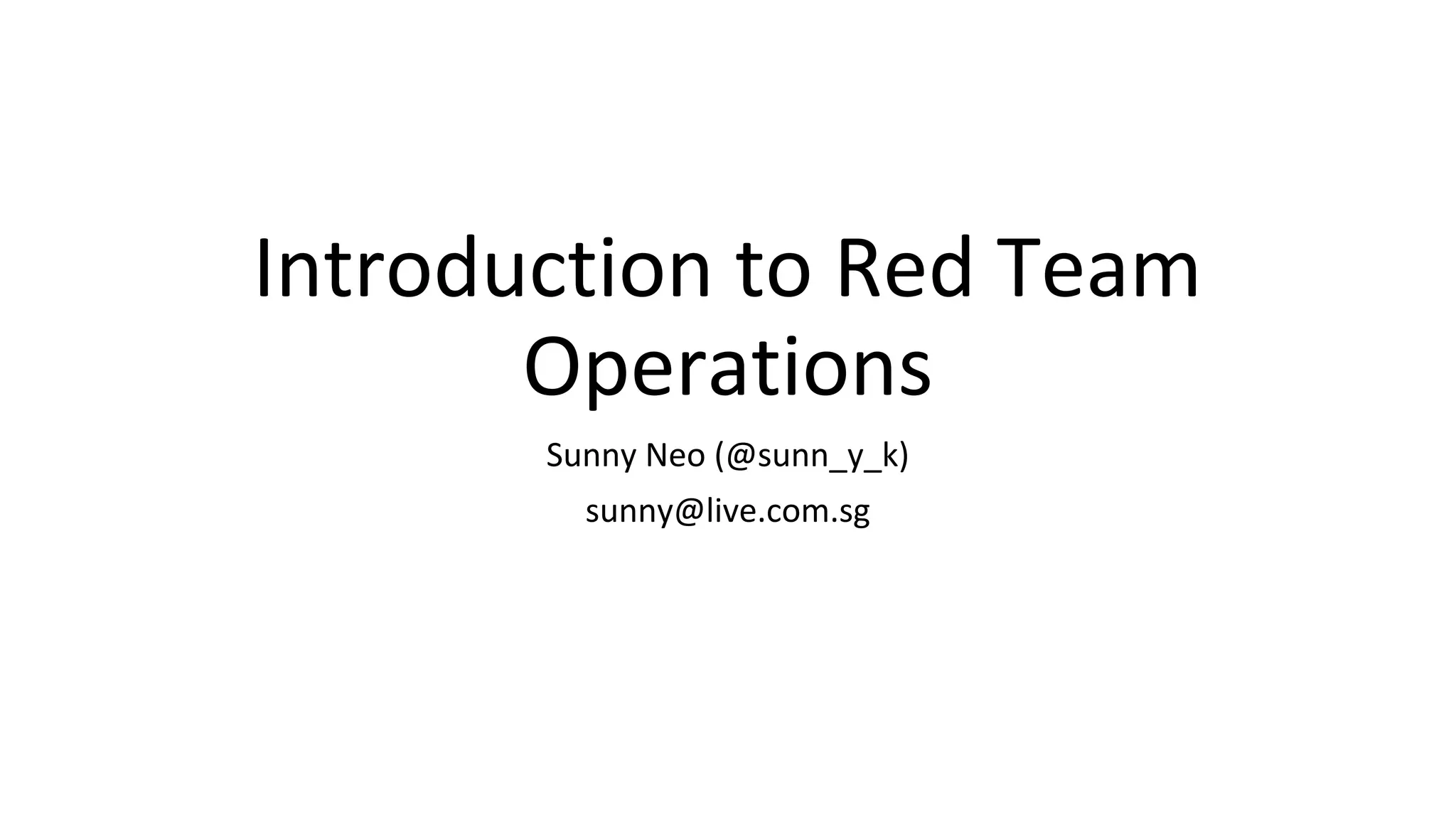 Introduction to Red Team Operations

Sunny Neo (@sunn_y_k)

sunny@live.com.sg